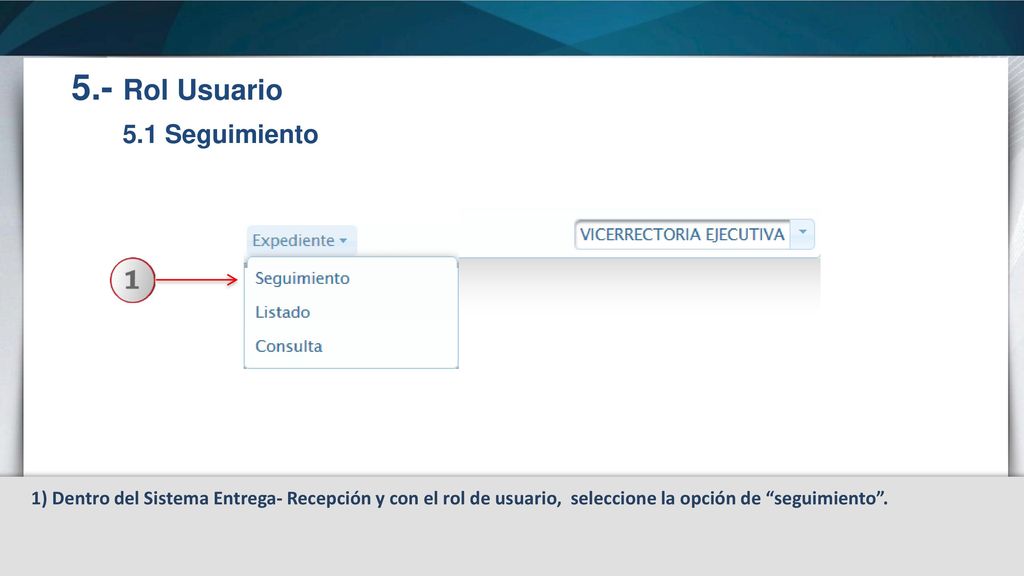 5.- Rol Usuario

5.1 Seguimiento

Expediente

VICERRECTORIA EJECUTIVA

1

Seguimiento

Listado

Consulta

1) Dentro del Sistema Entrega- Recepción y con el rol de usuario, seleccione la opción de “seguimiento”.